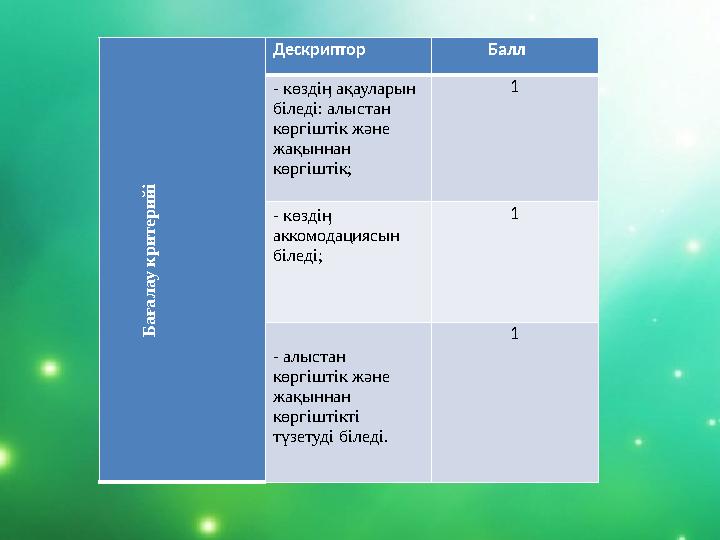 | Бағалау критерийі | Дескриптор | Балл |
|---|---|---|
| | - көздің ақауларын біледі: алыстан көргіштік және жақыннан көргіштік; | 1 |
| | - көздің аккомодациясын біледі; | 1 |
| | - алыстан көргіштік және жақыннан көргіштікті түзетуді біледі. | 1 |